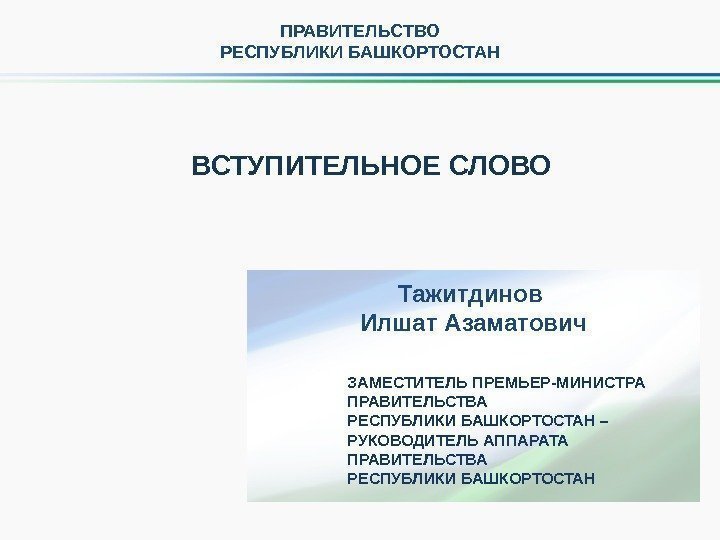 ПРАВИТЕЛЬСТВО
РЕСПУБЛИКИ БАШКОРТОСТАН

ВСТУПИТЕЛЬНОЕ СЛОВО

Тажитдинов
Илшат Азаматович

ЗАМЕСТИТЕЛЬ ПРЕМЬЕР-МИНИСТРА ПРАВИТЕЛЬСТВА РЕСПУБЛИКИ БАШКОРТОСТАН – РУКОВОДИТЕЛЬ АППАРАТА ПРАВИТЕЛЬСТВА РЕСПУБЛИКИ БАШКОРТОСТАН